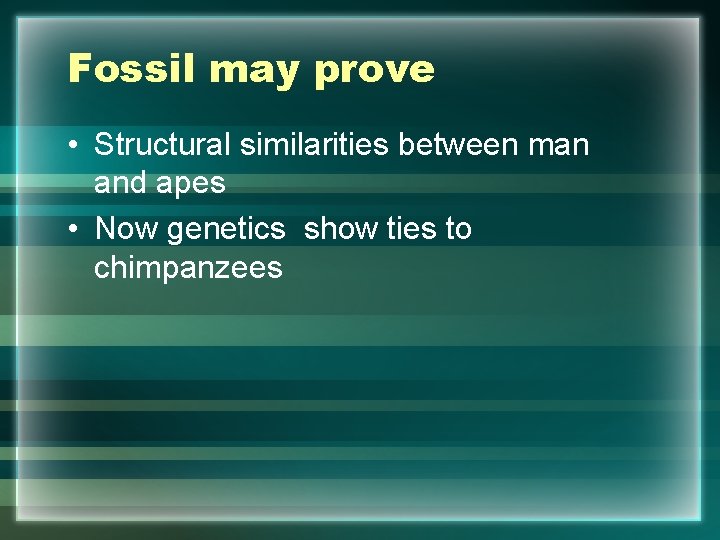 Fossil may prove

• Structural similarities between man and apes

• Now genetics  show ties to chimpanzees